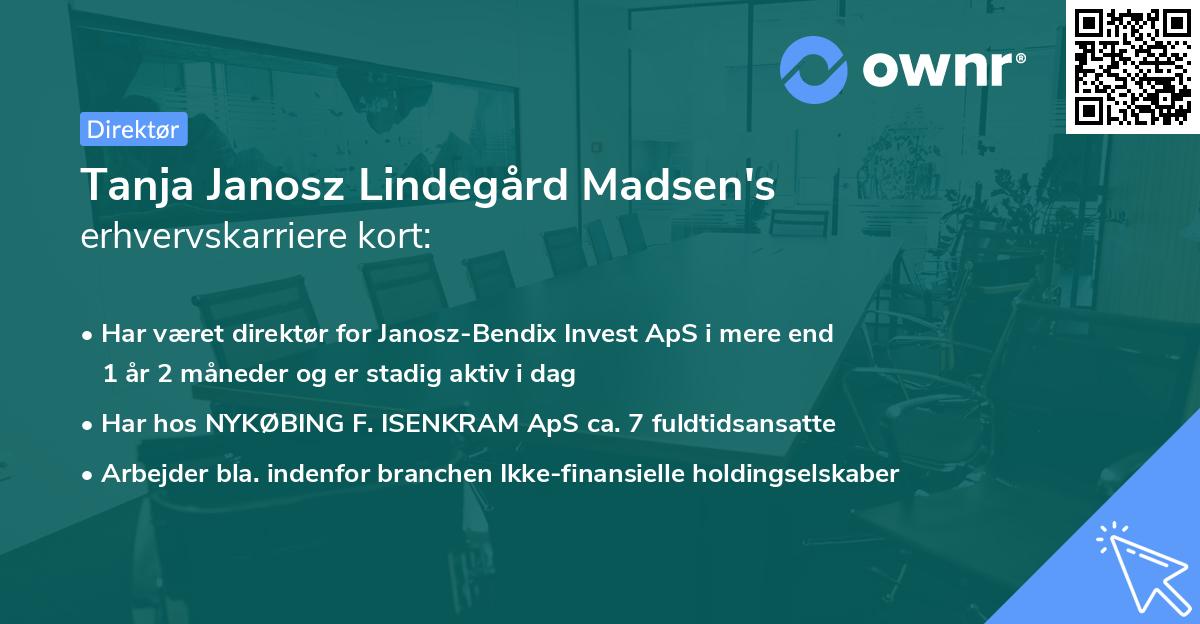 ownr®

Direktør

Tanja Janosz Lindegård Madsen's erhvervskarriere kort:

• Har været direktør for Janosz-Bendix Invest ApS i mere end 1 år 2 måneder og er stadig aktiv i dag

• Har hos NYKØBING F. ISENKRAM ApS ca. 7 fuldtidsansatte

• Arbejder bla. indenfor branchen Ikke-finansielle holdingselskaber